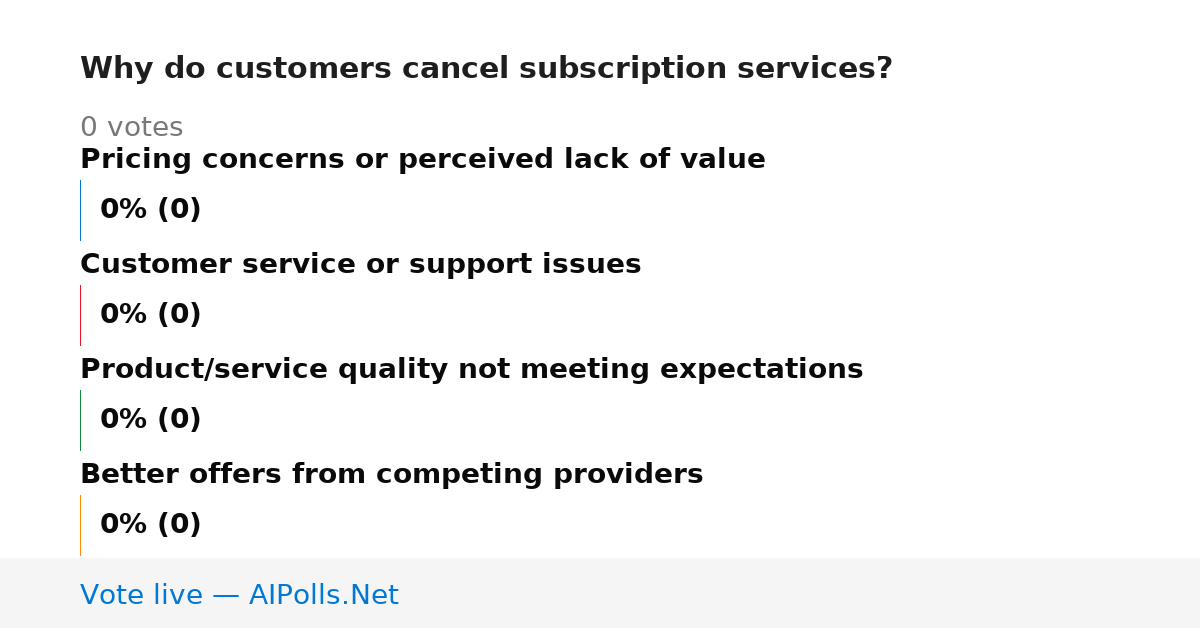 Why do customers cancel subscription services?

0 votes

Pricing concerns or perceived lack of value

0% (0)

Customer service or support issues

0% (0)

Product/service quality not meeting expectations

0% (0)

Better offers from competing providers

0% (0)

Vote live — AIPolls.Net